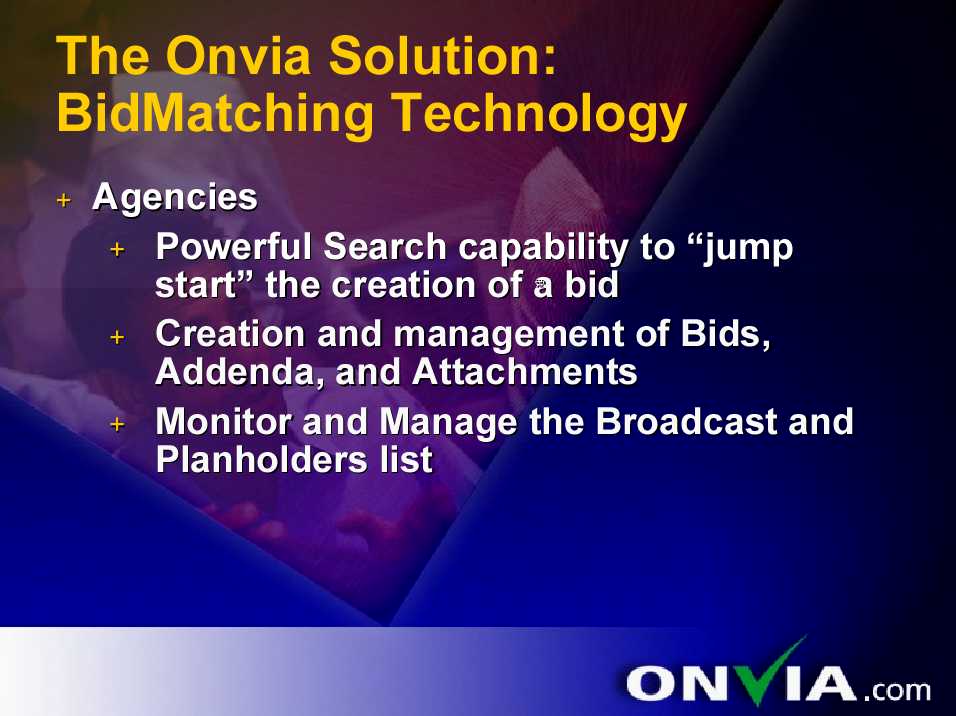 The Onvia Solution: BidMatching Technology

+ Agencies

+ Powerful Search capability to “jump start” the creation of a bid

+ Creation and management of Bids, Addenda, and Attachments

+ Monitor and Manage the Broadcast and Planholders list

ONVIA.com